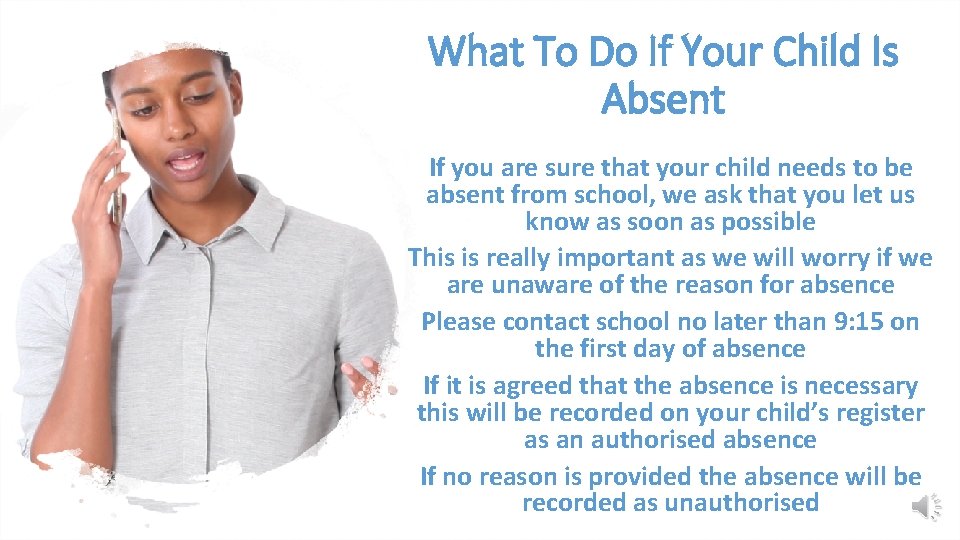 What To Do If Your Child Is Absent

If you are sure that your child needs to be absent from school, we ask that you let us know as soon as possible

This is really important as we will worry if we are unaware of the reason for absence

Please contact school no later than 9:15 on the first day of absence

If it is agreed that the absence is necessary this will be recorded on your child's register as an authorised absence

If no reason is provided the absence will be recorded as unauthorised